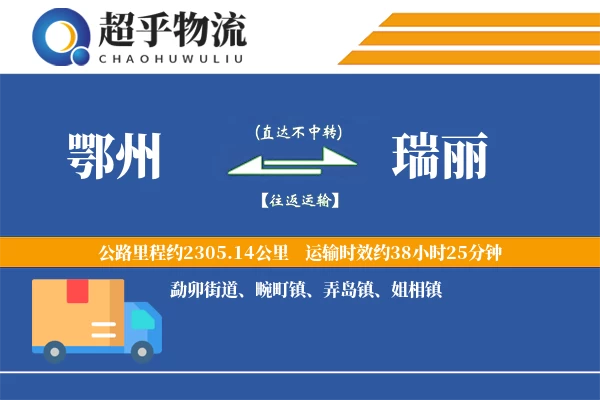 超乎物流
CHAOHUWULIU

鄂州

(直达不中转)

【往返运输】

瑞丽

公路里程约2305.14公里　运输时效约38小时25分钟

勐卯街道、畹町镇、弄岛镇、姐相镇